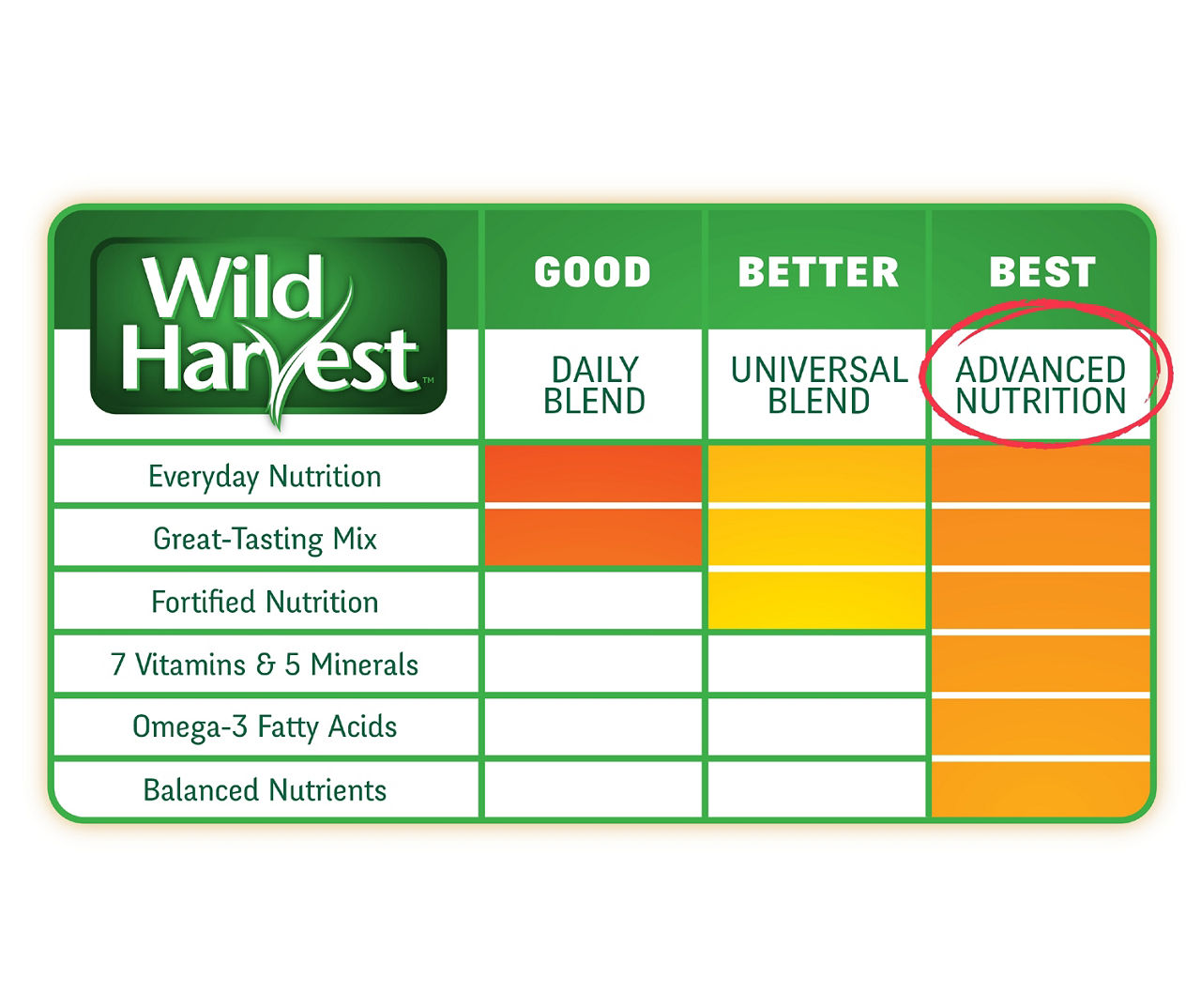 | Wild Harvest™ | GOOD | BETTER | BEST |
|---|---|---|---|
| | DAILY BLEND | UNIVERSAL BLEND | ADVANCED NUTRITION |
| Everyday Nutrition | | | |
| Great-Tasting Mix | | | |
| Fortified Nutrition | | | |
| 7 Vitamins & 5 Minerals | | | |
| Omega-3 Fatty Acids | | | |
| Balanced Nutrients | | | |